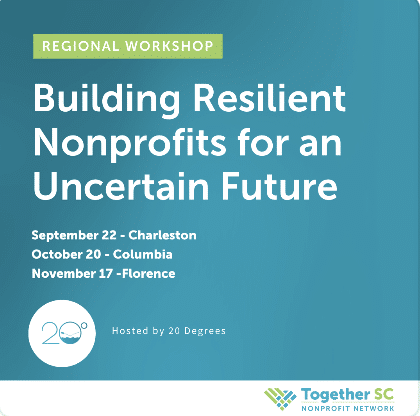 REGIONAL WORKSHOP

Building Resilient Nonprofits for an Uncertain Future

September 22 - Charleston
October 20 - Columbia
November 17 -Florence

20°

Hosted by 20 Degrees

Together SC
NONPROFIT NETWORK